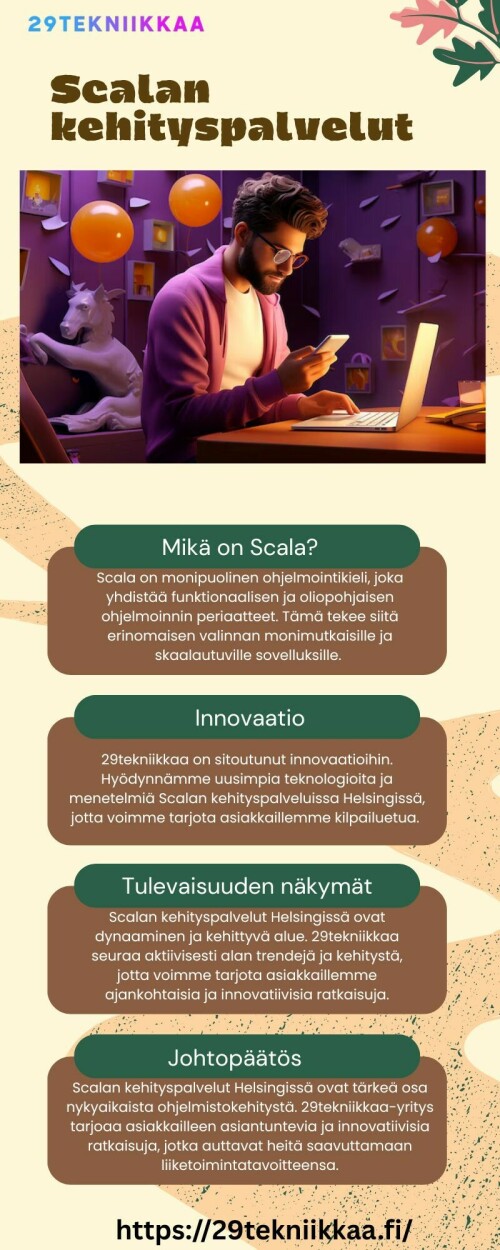 29TEKNIIKKAA

Scalan kehityspalvelut

Mikä on Scala?

Scala on monipuolinen ohjelmointikieli, joka yhdistää funktionaalisen ja oliopohjaisen ohjelmoinnin periaatteet. Tämä tekee siitä erinomaisen valinnan monimutkaisille ja skaalautuville sovelluksille.

Innovaatio

29tekniikkaa on sitoutunut innovaatioihin. Hyödynnämme uusimpia teknologioita ja menetelmiä Scalan kehityspalveluissa Helsingissä, jotta voimme tarjota asiakkaillemme kilpailuetua.

Tulevaisuuden näkymät

Scalan kehityspalvelut Helsingissä ovat dynaaminen ja kehittyvä alue. 29tekniikkaa seuraa aktiivisesti alan trendejä ja kehitystä, jotta voimme tarjota asiakkaillemme ajankohtaisia ja innovatiivisia ratkaisuja.

Johtopäätös

Scalan kehityspalvelut Helsingissä ovat tärkeä osa nykyaikaista ohjelmistokehitystä. 29tekniikkaa-yritys tarjoaa asiakkailleen asiantuntevia ja innovatiivisia ratkaisuja, jotka auttavat heitä saavuttamaan liiketoimintatavoitteensa.

https://29tekniikkaa.fi/